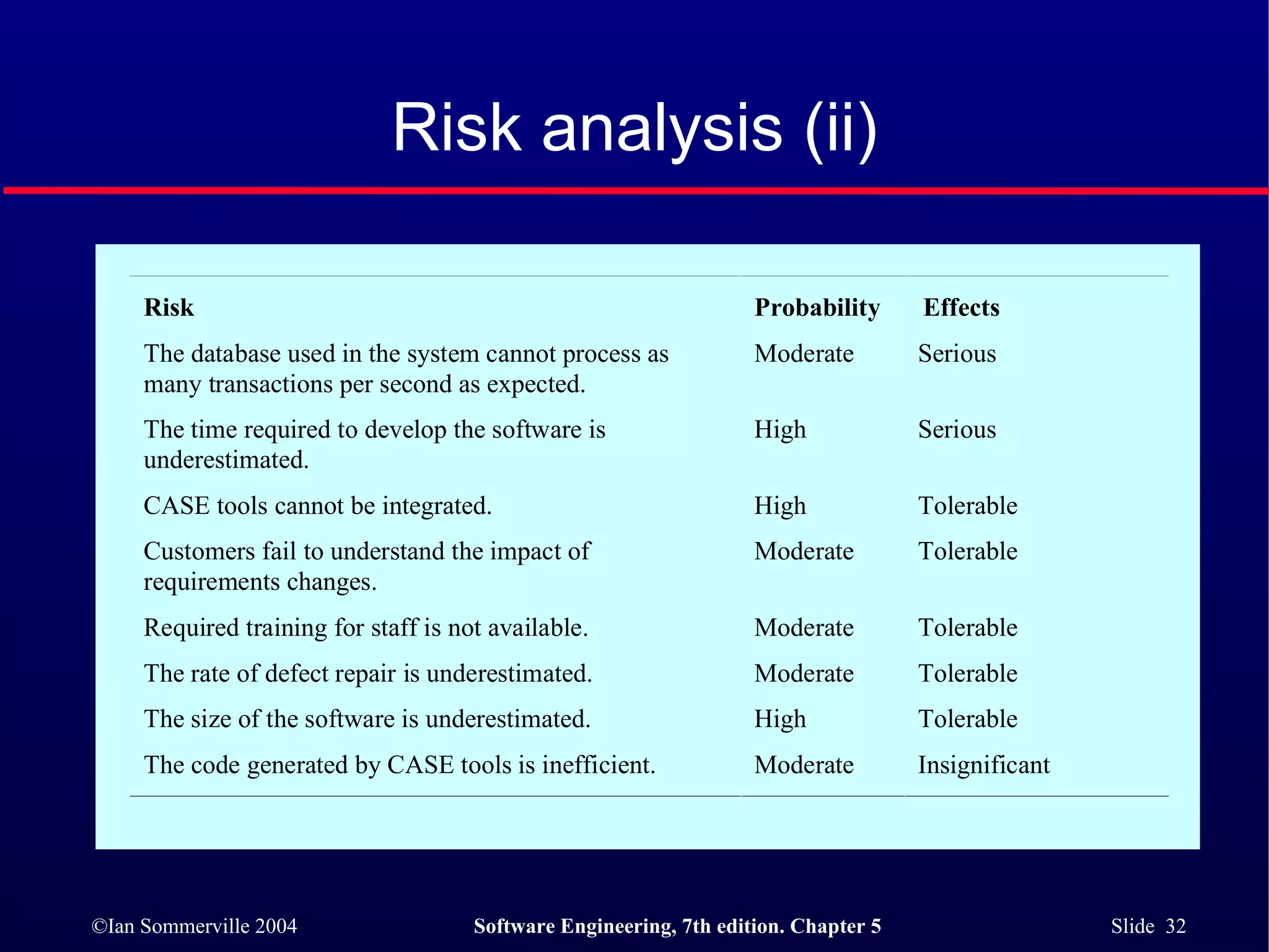 Risk analysis (ii)

| Risk | Probability | Effects |
|---|---|---|
| The database used in the system cannot process as many transactions per second as expected. | Moderate | Serious |
| The time required to develop the software is underestimated. | High | Serious |
| CASE tools cannot be integrated. | High | Tolerable |
| Customers fail to understand the impact of requirements changes. | Moderate | Tolerable |
| Required training for staff is not available. | Moderate | Tolerable |
| The rate of defect repair is underestimated. | Moderate | Tolerable |
| The size of the software is underestimated. | High | Tolerable |
| The code generated by CASE tools is inefficient. | Moderate | Insignificant |

©Ian Sommerville 2004 Software Engineering, 7th edition. Chapter 5 Slide 32